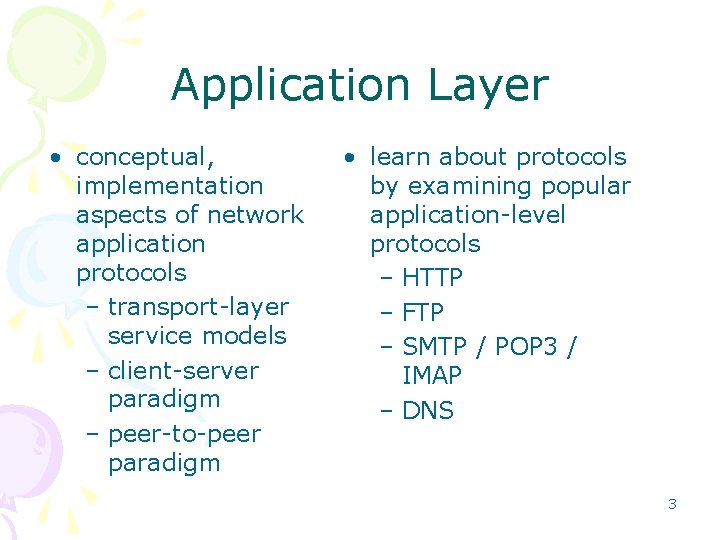 Application Layer

• conceptual, implementation aspects of network application protocols
– transport-layer service models
– client-server paradigm
– peer-to-peer paradigm

• learn about protocols by examining popular application-level protocols
– HTTP
– FTP
– SMTP / POP3 / IMAP
– DNS

3